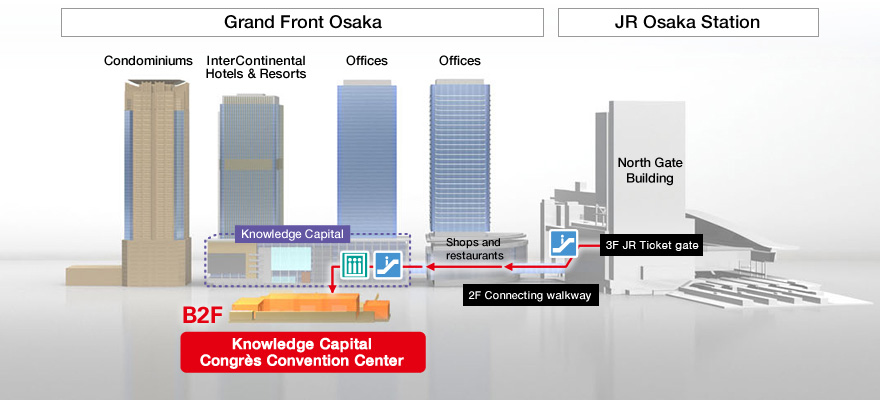 Grand Front Osaka

JR Osaka Station

Condominiums

InterContinental Hotels & Resorts

Offices

Offices

North Gate Building

Knowledge Capital

Shops and restaurants

3F JR Ticket gate

2F Connecting walkway

B2F

Knowledge Capital Congrès Convention Center